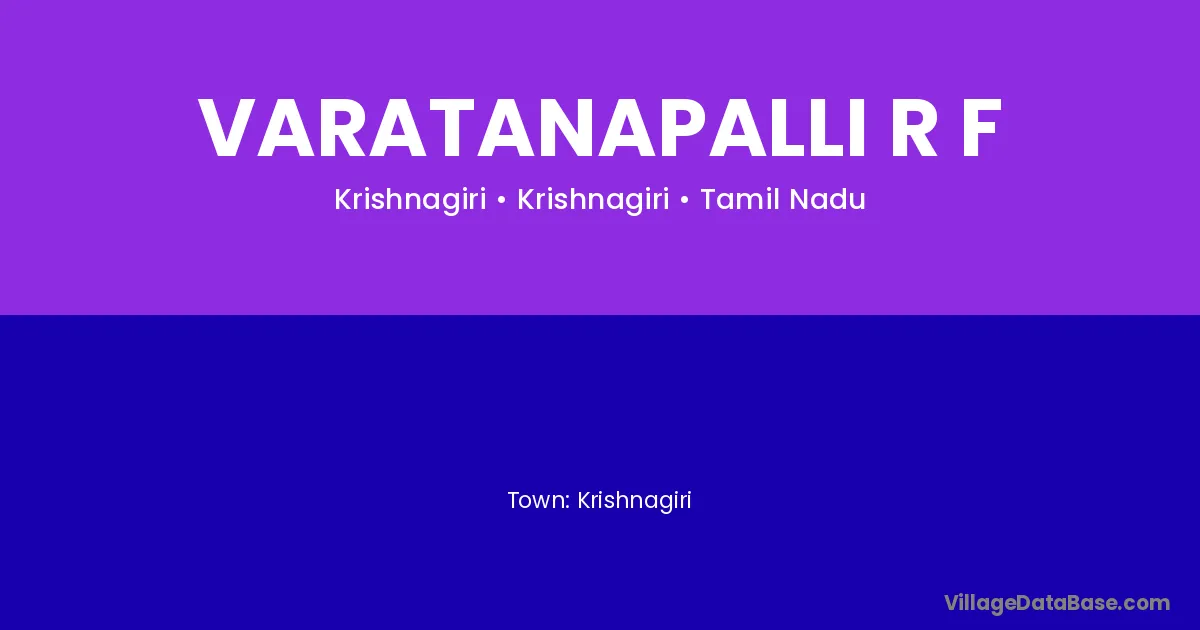 VARATANAPALLI R F

Krishnagiri • Krishnagiri • Tamil Nadu

Town: Krishnagiri

VillageDataBase.com